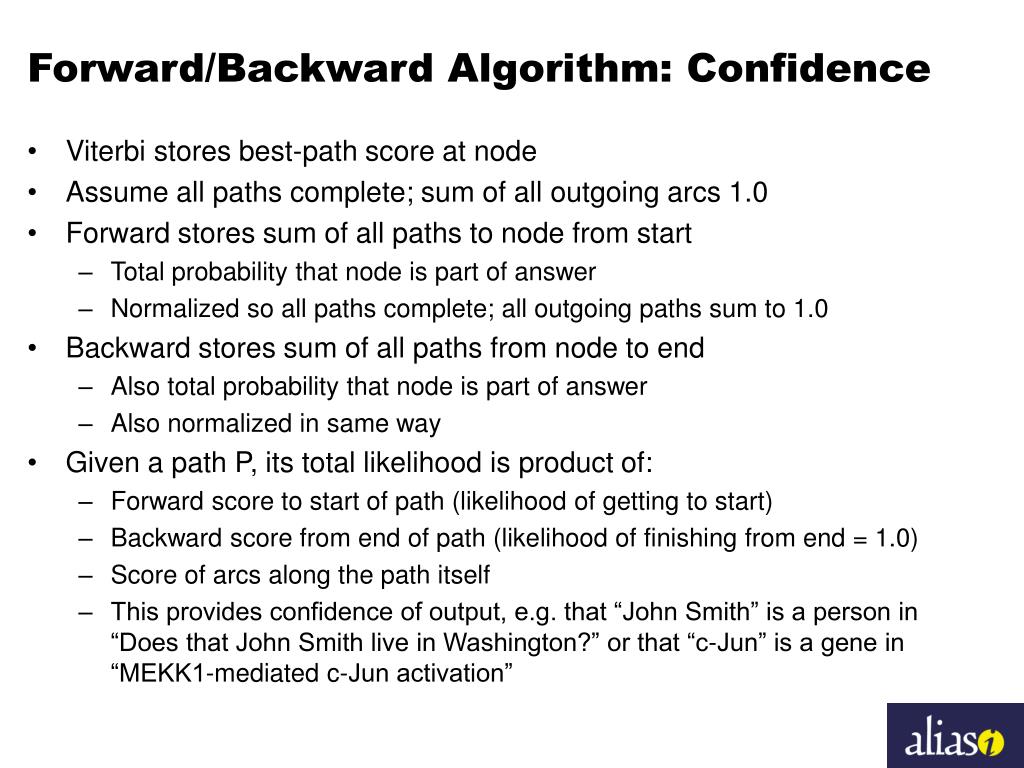 Forward/Backward Algorithm: Confidence

• Viterbi stores best-path score at node
• Assume all paths complete; sum of all outgoing arcs 1.0
• Forward stores sum of all paths to node from start
– Total probability that node is part of answer
– Normalized so all paths complete; all outgoing paths sum to 1.0
• Backward stores sum of all paths from node to end
– Also total probability that node is part of answer
– Also normalized in same way
• Given a path P, its total likelihood is product of:
– Forward score to start of path (likelihood of getting to start)
– Backward score from end of path (likelihood of finishing from end = 1.0)
– Score of arcs along the path itself
– This provides confidence of output, e.g. that “John Smith” is a person in “Does that John Smith live in Washington?” or that “c-Jun” is a gene in “MEKK1-mediated c-Jun activation”

alias i